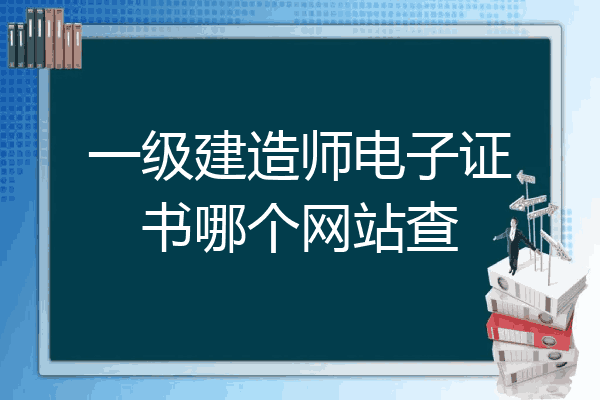 一级建造师电子证书哪个网站查